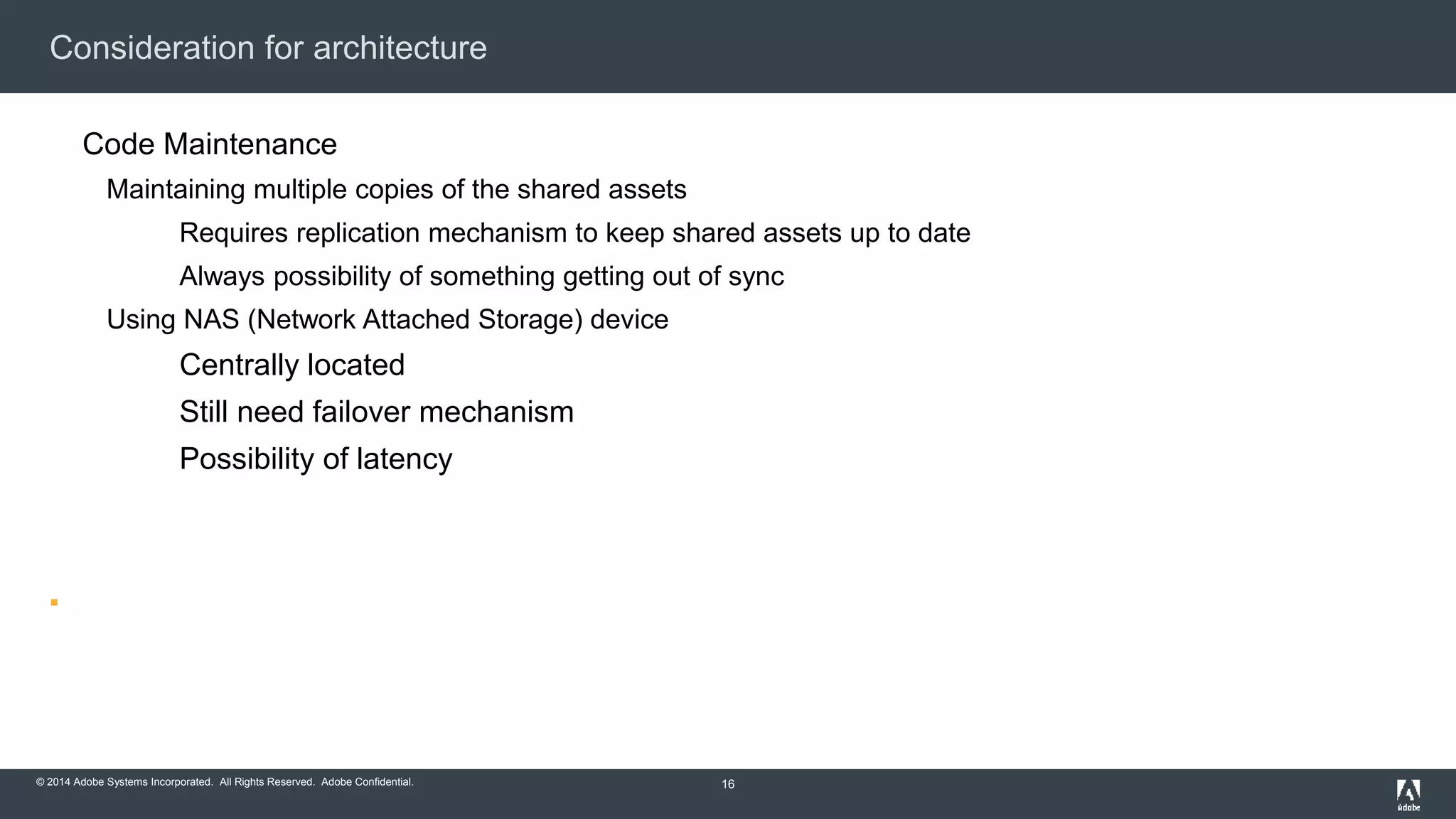 Consideration for architecture

Code Maintenance

Maintaining multiple copies of the shared assets

Requires replication mechanism to keep shared assets up to date

Always possibility of something getting out of sync

Using NAS (Network Attached Storage) device

Centrally located

Still need failover mechanism

Possibility of latency

© 2014 Adobe Systems Incorporated. All Rights Reserved. Adobe Confidential.

16

Adobe